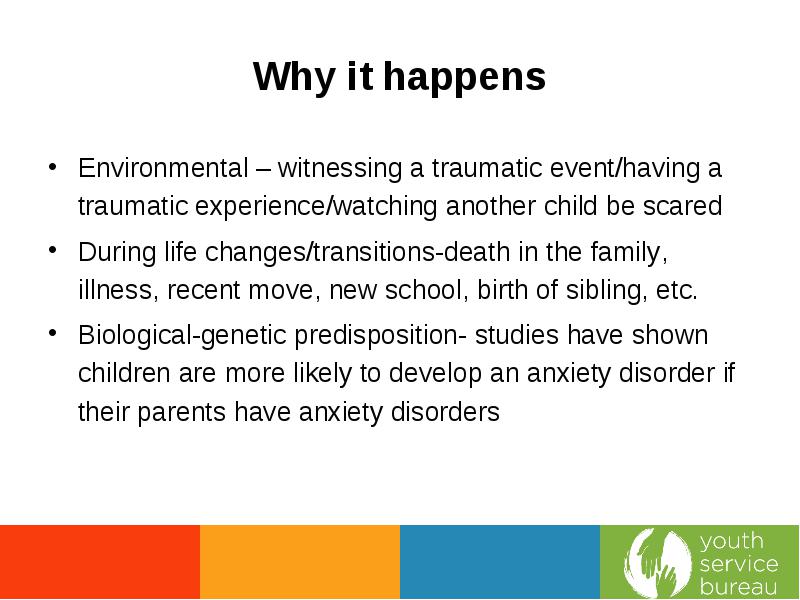 Why it happens

• Environmental – witnessing a traumatic event/having a traumatic experience/watching another child be scared

• During life changes/transitions-death in the family, illness, recent move, new school, birth of sibling, etc.

• Biological-genetic predisposition- studies have shown children are more likely to develop an anxiety disorder if their parents have anxiety disorders

youth service bureau